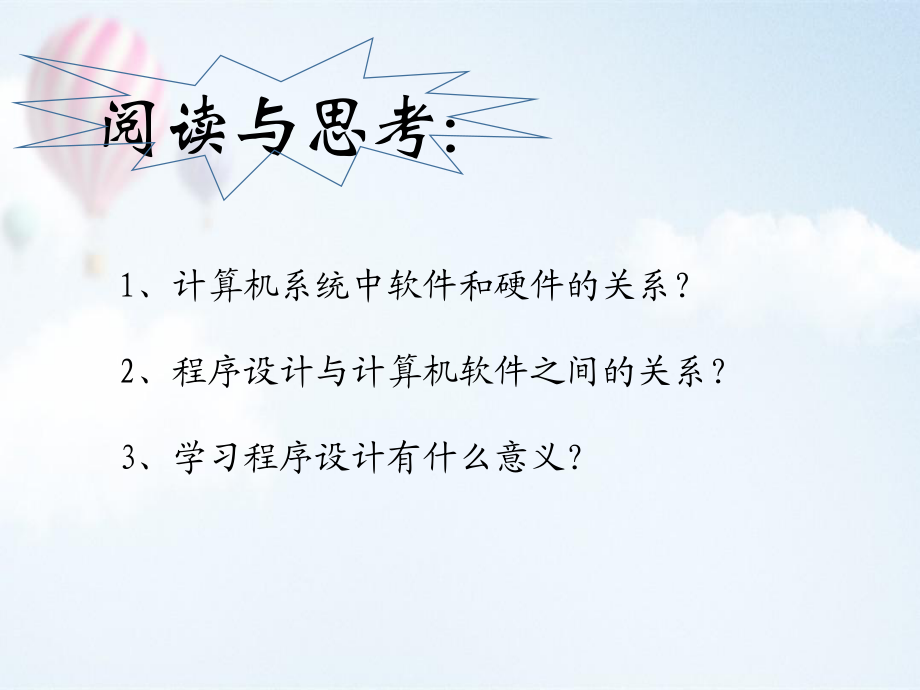 阅读与思考：

1、计算机系统中软件和硬件的关系？

2、程序设计与计算机软件之间的关系？

3、学习程序设计有什么意义？